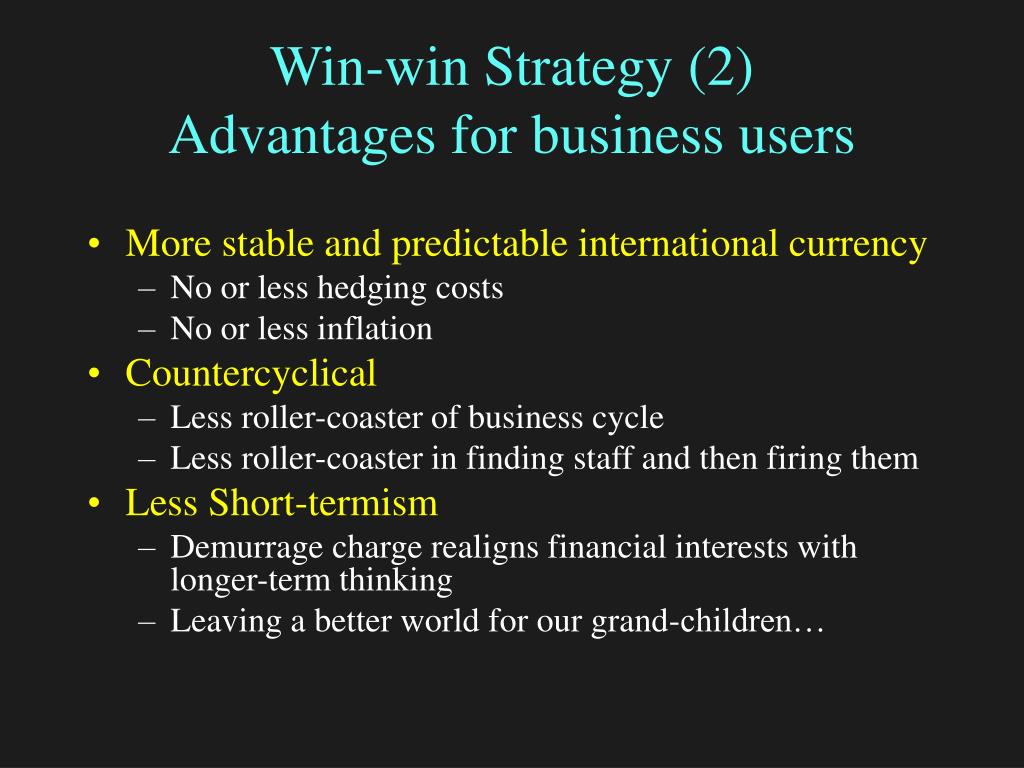 Win-win Strategy (2)
Advantages for business users

• More stable and predictable international currency
  – No or less hedging costs
  – No or less inflation
• Countercyclical
  – Less roller-coaster of business cycle
  – Less roller-coaster in finding staff and then firing them
• Less Short-termism
  – Demurrage charge realigns financial interests with longer-term thinking
  – Leaving a better world for our grand-children…